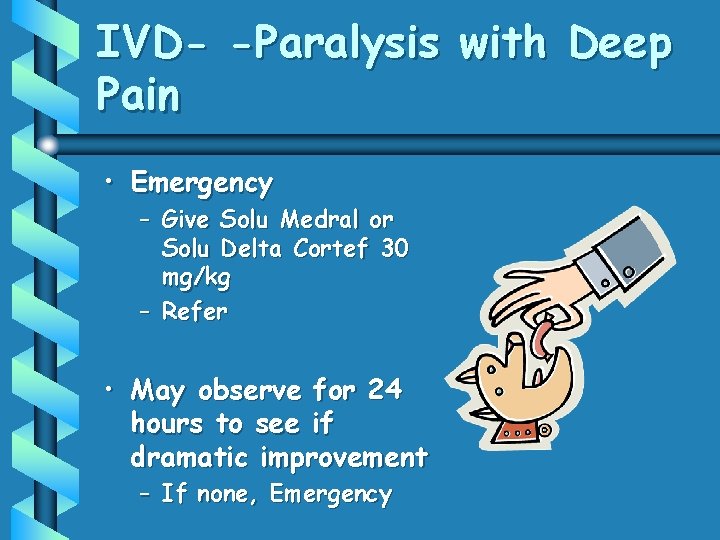 IVD- -Paralysis with Deep Pain

• Emergency
– Give Solu Medral or Solu Delta Cortef 30 mg/kg
– Refer

• May observe for 24 hours to see if dramatic improvement
– If none, Emergency